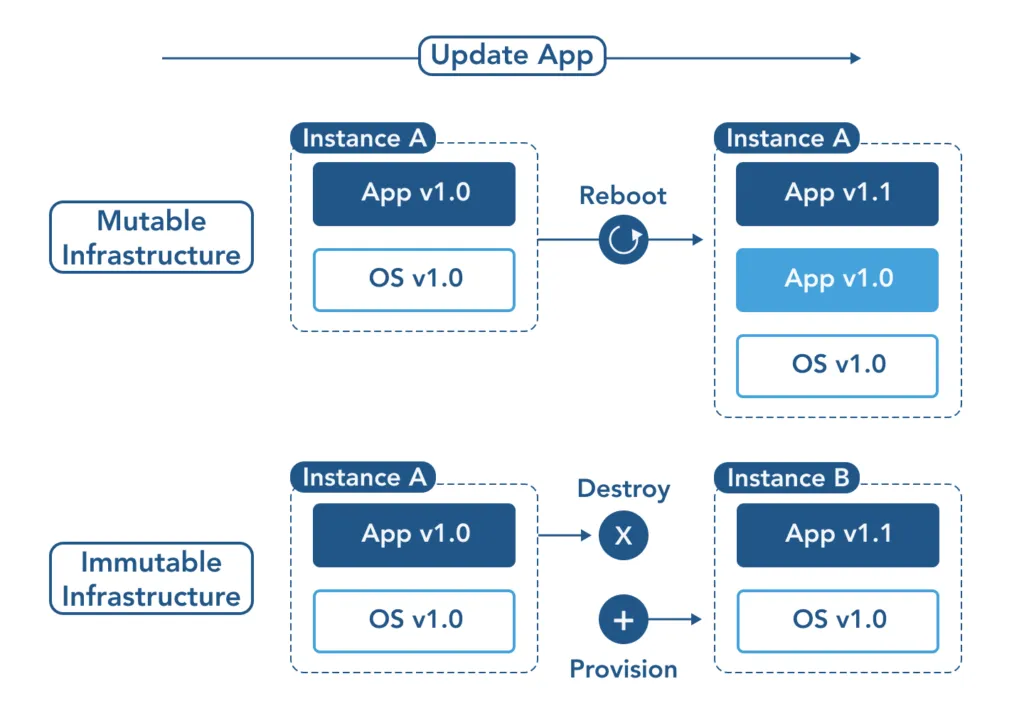 Update App

Mutable Infrastructure

Instance A
App v1.0
OS v1.0

Reboot

Instance A
App v1.1
App v1.0
OS v1.0

Immutable Infrastructure

Instance A
App v1.0
OS v1.0

Destroy
X
+
Provision

Instance B
App v1.1
OS v1.0